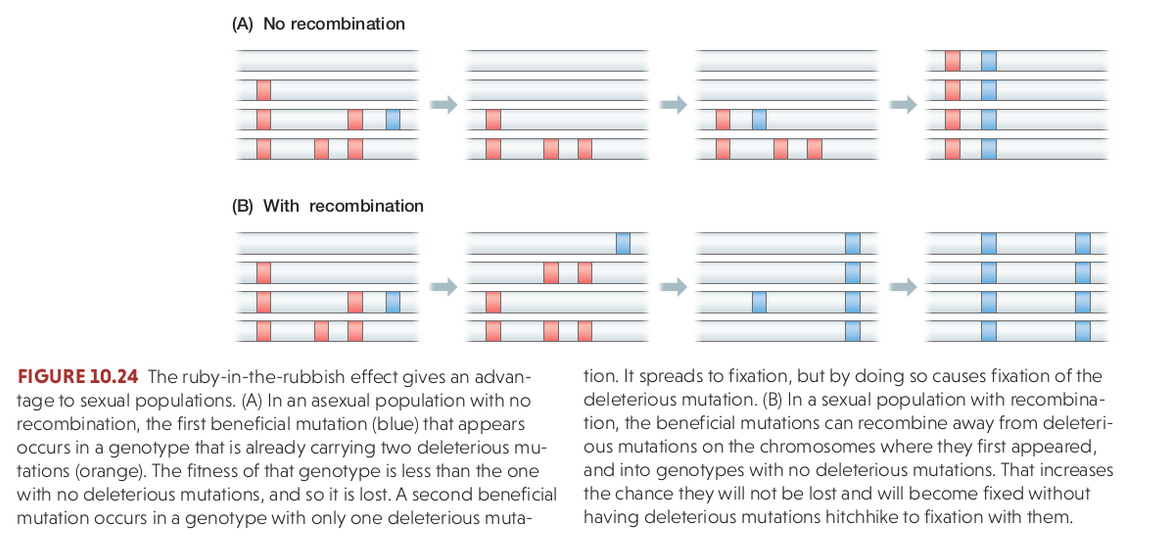 (A) No recombination

(B) With recombination

FIGURE 10.24 The ruby-in-the-rubbish effect gives an advantage to sexual populations. (A) In an asexual population with no recombination, the first beneficial mutation (blue) that appears occurs in a genotype that is already carrying two deleterious mutations (orange). The fitness of that genotype is less than the one with no deleterious mutations, and so it is lost. A second beneficial mutation occurs in a genotype with only one deleterious mutation. It spreads to fixation, but by doing so causes fixation of the deleterious mutation. (B) In a sexual population with recombination, the beneficial mutations can recombine away from deleterious mutations on the chromosomes where they first appeared, and into genotypes with no deleterious mutations. That increases the chance they will not be lost and will become fixed without having deleterious mutations hitchhike to fixation with them.